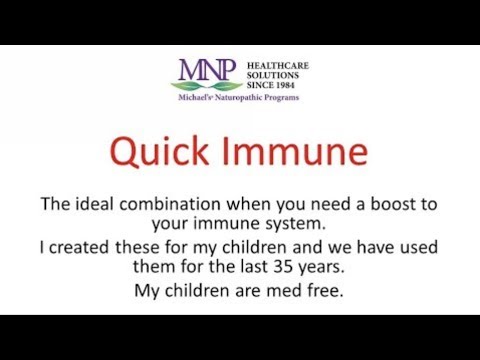 MNP HEALTHCARE SOLUTIONS SINCE 1984

Michael's® Naturopathic Programs

Quick Immune

The ideal combination when you need a boost to your immune system.

I created these for my children and we have used them for the last 35 years.

My children are med free.